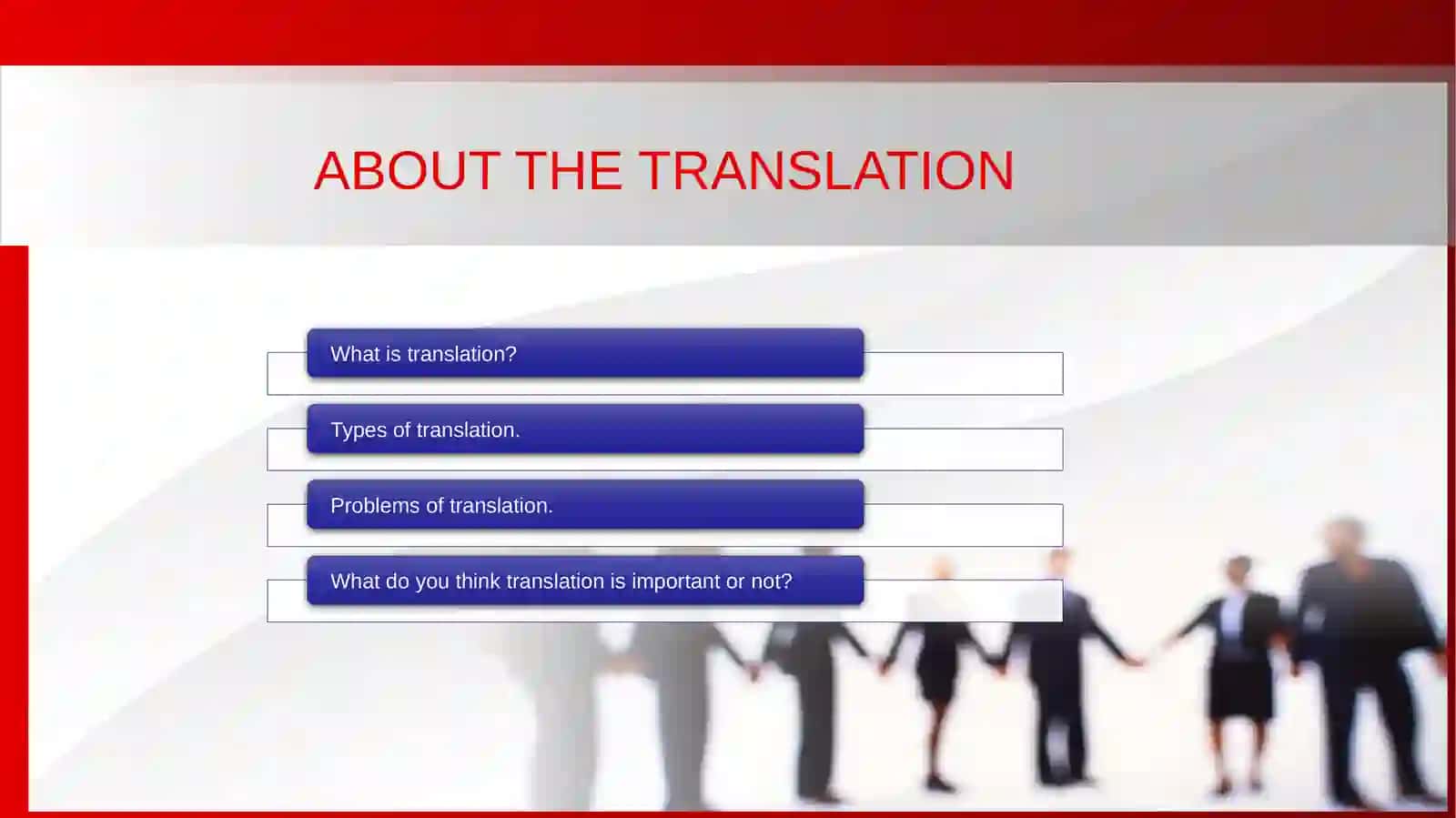 ABOUT THE TRANSLATION

What is translation?

Types of translation.

Problems of translation.

What do you think translation is important or not?